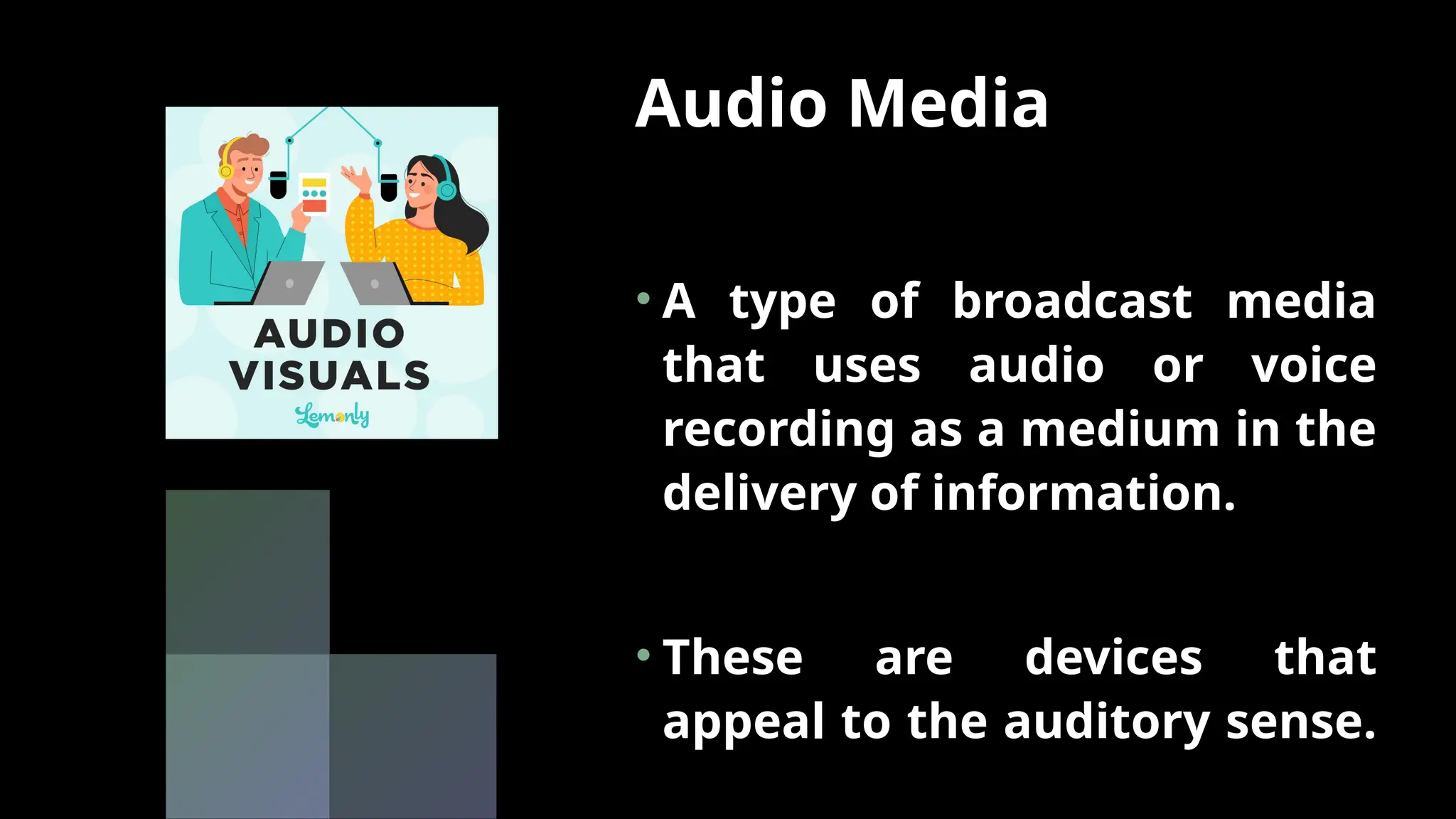 AUDIO VISUALS

Lemonly

Audio Media

• A type of broadcast media that uses audio or voice recording as a medium in the delivery of information.

• These are devices that appeal to the auditory sense.